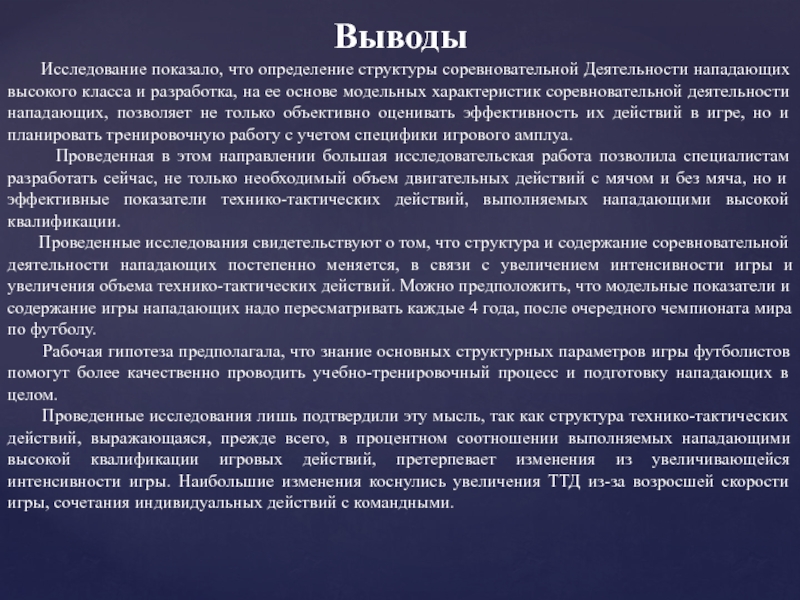 Выводы

Исследование показало, что определение структуры соревновательной Деятельности нападающих высокого класса и разработка, на ее основе модельных характеристик соревновательной деятельности нападающих, позволяет не только объективно оценивать эффективность их действий в игре, но и планировать тренировочную работу с учетом специфики игрового амплуа.

Проведенная в этом направлении большая исследовательская работа позволила специалистам разработать сейчас, не только необходимый объем двигательных действий с мячом и без мяча, но и эффективные показатели технико-тактических действий, выполняемых нападающими высокой квалификации.

Проведенные исследования свидетельствуют о том, что структура и содержание соревновательной деятельности нападающих постепенно меняется, в связи с увеличением интенсивности игры и увеличения объема технико-тактических действий. Можно предположить, что модельные показатели и содержание игры нападающих надо пересматривать каждые 4 года, после очередного чемпионата мира по футболу.

Рабочая гипотеза предполагала, что знание основных структурных параметров игры футболистов помогут более качественно проводить учебно-тренировочный процесс и подготовку нападающих в целом.

Проведенные исследования лишь подтвердили эту мысль, так как структура технико-тактических действий, выражающаяся, прежде всего, в процентном соотношении выполняемых нападающими высокой квалификации игровых действий, претерпевает изменения из увеличивающейся интенсивности игры. Наибольшие изменения коснулись увеличения ТТД из-за возросшей скорости игры, сочетания индивидуальных действий с командными.